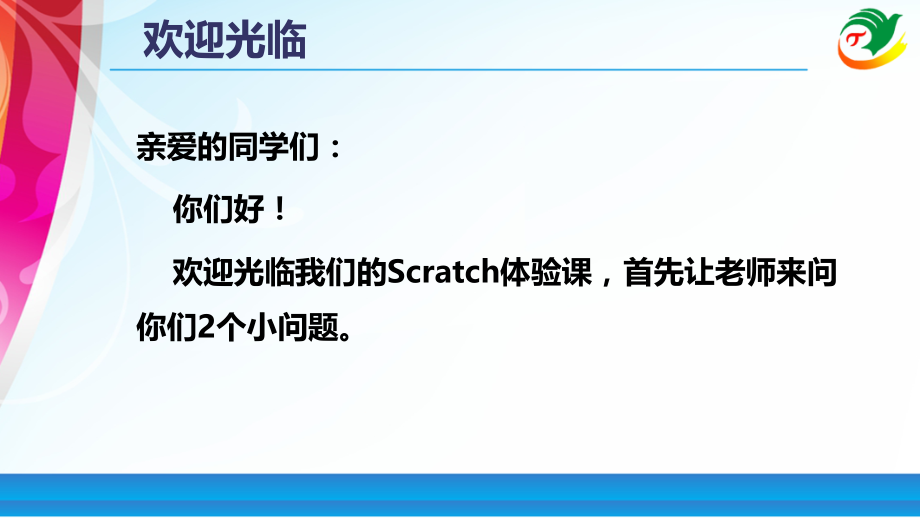 欢迎光临

亲爱的同学们：

你们好！

欢迎光临我们的Scratch体验课，首先让老师来问你们2个小问题。